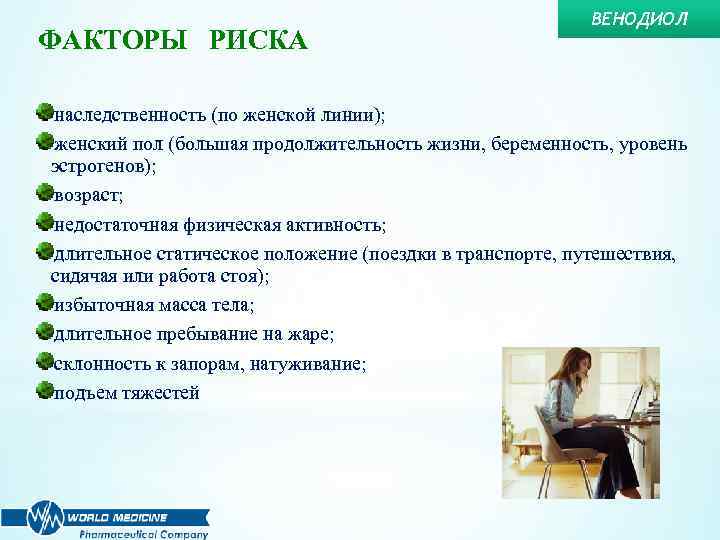 ВЕНОДИОЛ

ФАКТОРЫ РИСКА

наследственность (по женской линии);

женский пол (большая продолжительность жизни, беременность, уровень эстрогенов);

возраст;

недостаточная физическая активность;

длительное статическое положение (поездки в транспорте, путешествия, сидячая или работа стоя);

избыточная масса тела;

длительное пребывание на жаре;

склонность к запорам, натуживание;

подъем тяжестей

WORLD MEDICINE
Pharmaceutical Company